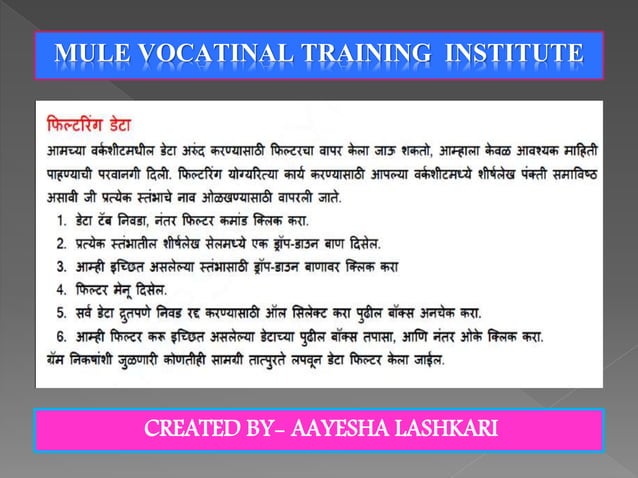 MULE VOCATINAL TRAINING INSTITUTE

फिल्टरिंग डेटा

आमच्या वर्कशीटमधील डेटा अरुंद करण्यासाठी फिल्टरचा वापर केला जाऊ शकतो, आम्हाला केवळ आवश्यक माहिती पाहण्याची परवानगी दिली. फिल्टरिंग योग्यरित्या कार्य करण्यासाठी आपल्या वर्कशीटमध्ये शीर्षलेख पंक्ती समाविष्ठ असावी जी प्रत्येक स्तंभाचे नाव ओळखण्यासाठी वापरली जाते.

1. डेटा टॅब निवडा, नंतर फिल्टर कमांड क्लिक करा.
2. प्रत्येक स्तंभातील शीर्षलेख सेलमध्ये एक ड्रॉप-डाउन बाण दिसेल.
3. आम्ही इच्छित असलेल्या स्तंभासाठी ड्रॉप-डाउन बाणावर क्लिक करा
4. फिल्टर मेनू दिसेल.
5. सर्व डेटा द्रुतपणे निवड रद्द करण्यासाठी ऑल सिलेक्ट करा पुढील बॉक्स अनचेक करा.
6. आम्ही फिल्टर करू इच्छित असलेल्या डेटाच्या पुढील बॉक्स तपासा, आणि नंतर ओके क्लिक करा.

ग्रॅम निकषांशी जुळणारी कोणतीही सामग्री तात्पुरते लपवून डेटा फिल्टर केला जाईल.

CREATED BY- AAYESHA LASHKARI